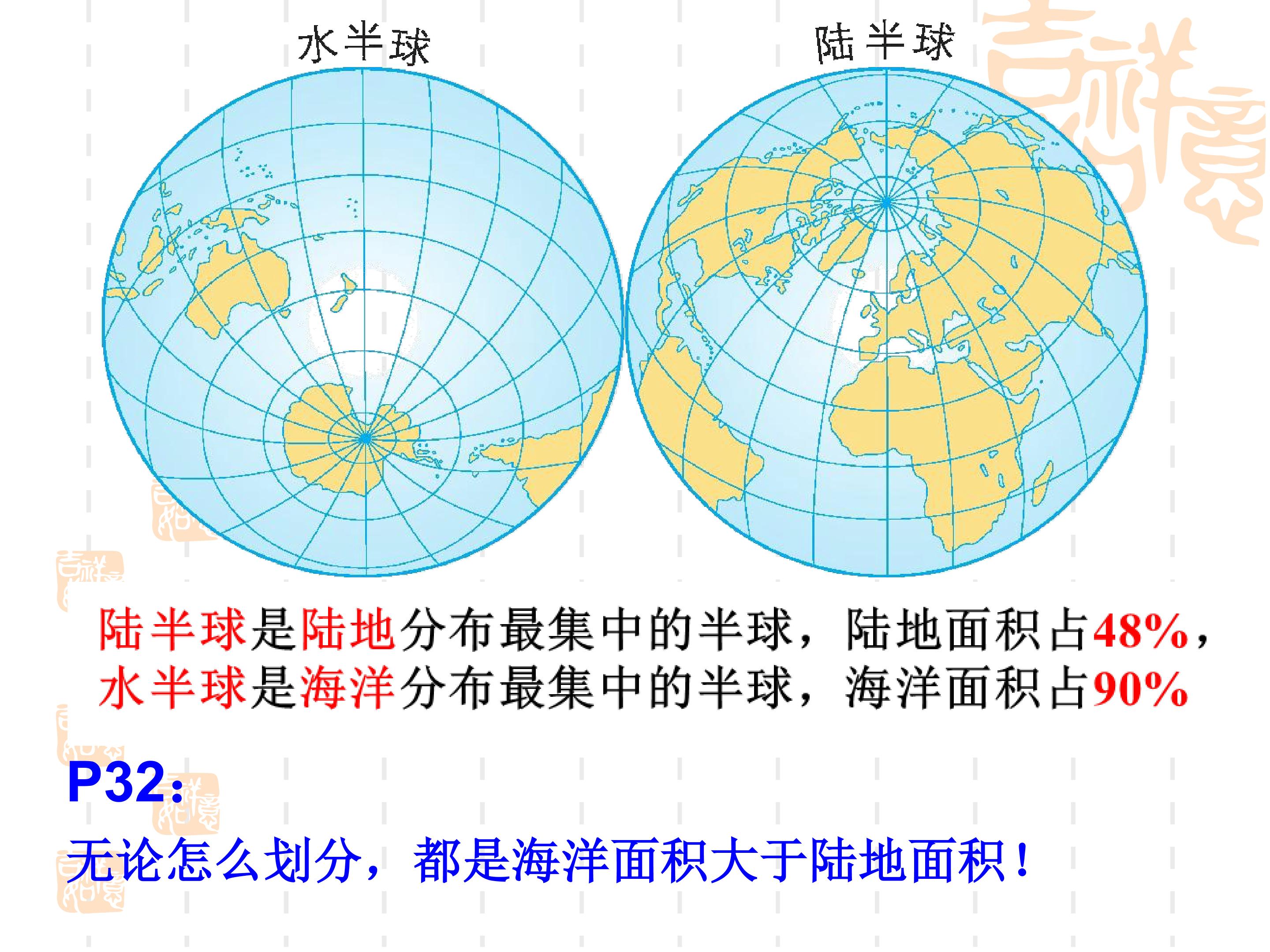 水半球

陆半球

陆半球是陆地分布最集中的半球，陆地面积占48%，
水半球是海洋分布最集中的半球，海洋面积占90%

P32:

无论怎么划分，都是海洋面积大于陆地面积！